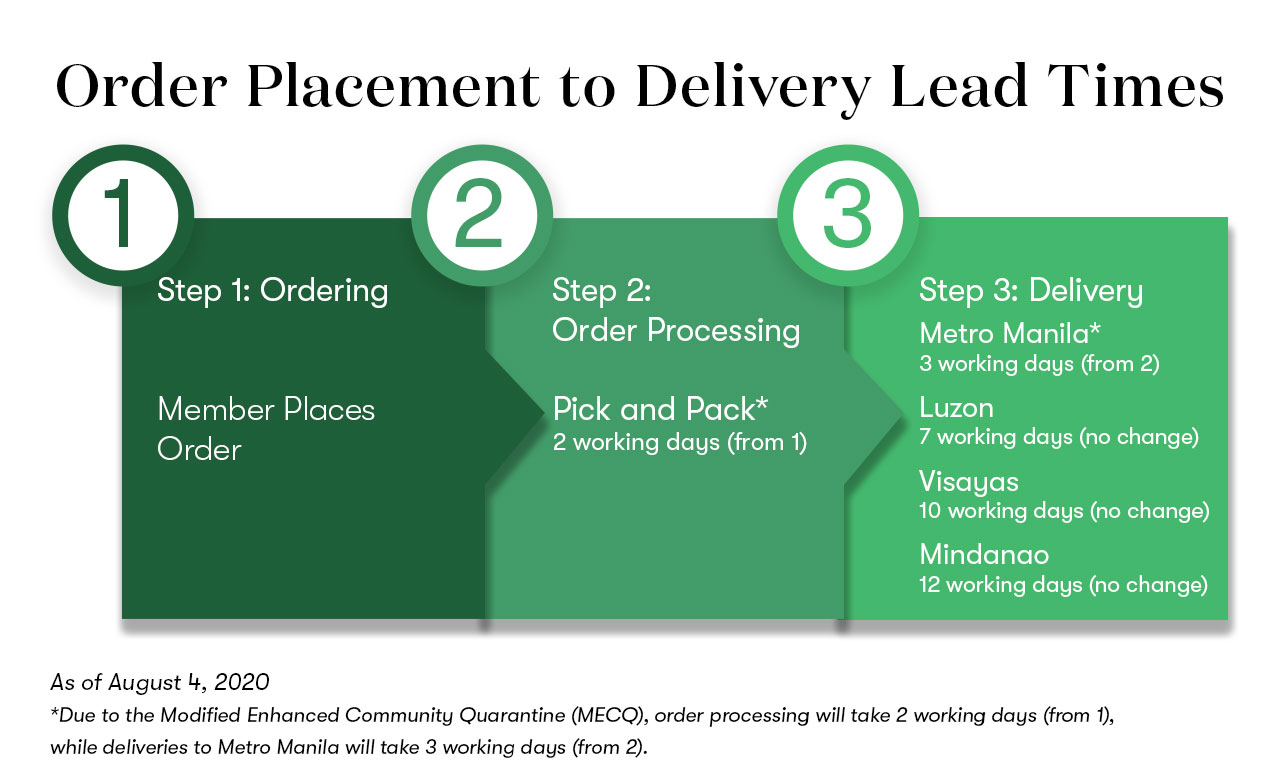 Order Placement to Delivery Lead Times

1

Step 1: Ordering

Member Places Order

2

Step 2: Order Processing

Pick and Pack*
2 working days (from 1)

3

Step 3: Delivery

Metro Manila*
3 working days (from 2)

Luzon
7 working days (no change)

Visayas
10 working days (no change)

Mindanao
12 working days (no change)

As of August 4, 2020
*Due to the Modified Enhanced Community Quarantine (MECQ), order processing will take 2 working days (from 1), while deliveries to Metro Manila will take 3 working days (from 2).